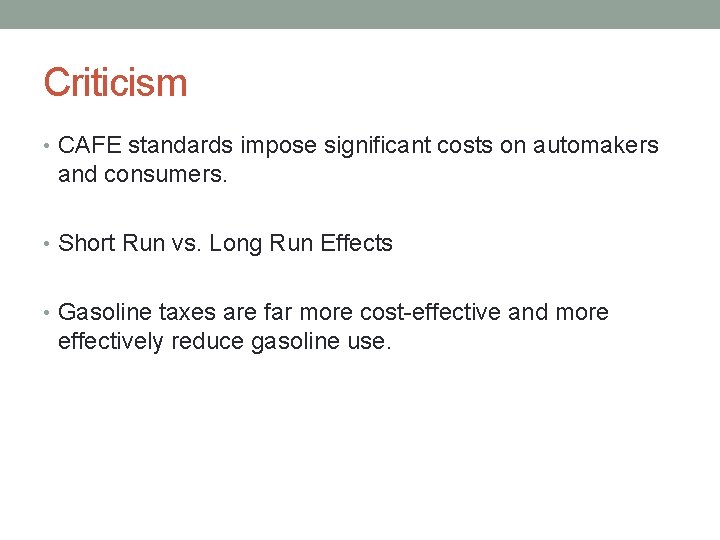 Criticism

• CAFE standards impose significant costs on automakers and consumers.

• Short Run vs. Long Run Effects

• Gasoline taxes are far more cost-effective and more effectively reduce gasoline use.